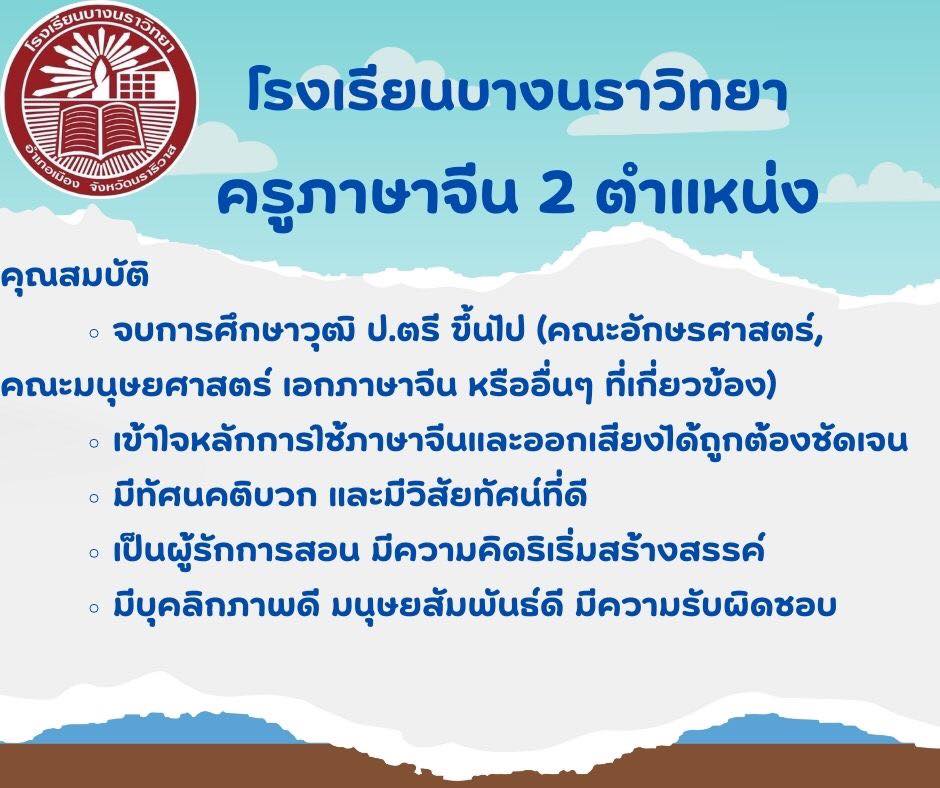 โรงเรียนบางนราวิทยา
อำเภอเมือง จังหวัดนราธิวาส

โรงเรียนบางนราวิทยา
ครูภาษาจีน 2 ตำแหน่ง

คุณสมบัติ

◦ จบการศึกษาวุฒิ ป.ตรี ขึ้นไป (คณะอักษรศาสตร์, คณะมนุษยศาสตร์ เอกภาษาจีน หรืออื่นๆ ที่เกี่ยวข้อง)
◦ เข้าใจหลักการใช้ภาษาจีนและออกเสียงได้ถูกต้องชัดเจน
◦ มีทัศนคติบวก และมีวิสัยทัศน์ที่ดี
◦ เป็นผู้รักการสอน มีความคิดริเริ่มสร้างสรรค์
◦ มีบุคลิกภาพดี มนุษยสัมพันธ์ดี มีความรับผิดชอบ